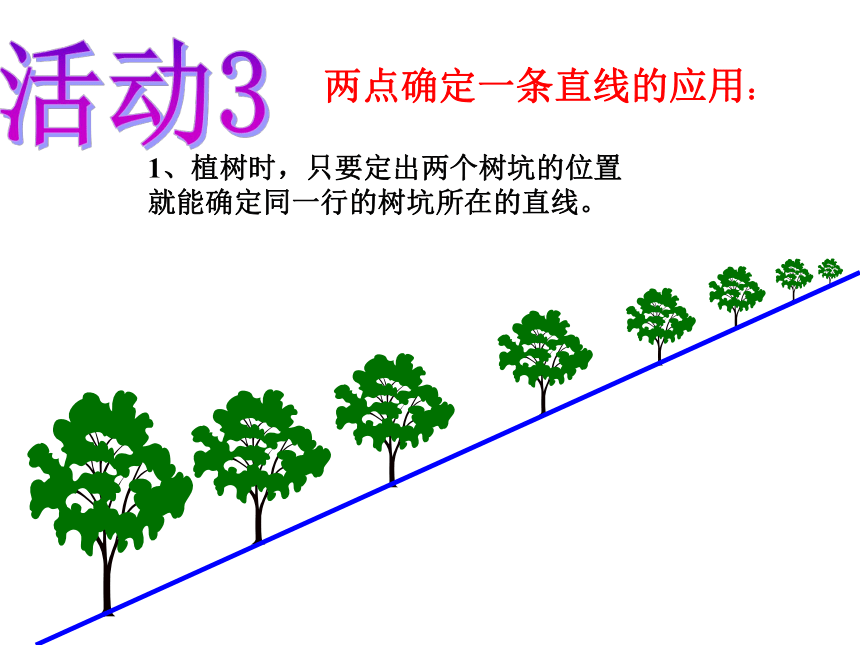 活动3

两点确定一条直线的应用：

1、植树时，只要定出两个树坑的位置就能确定同一行的树坑所在的直线。